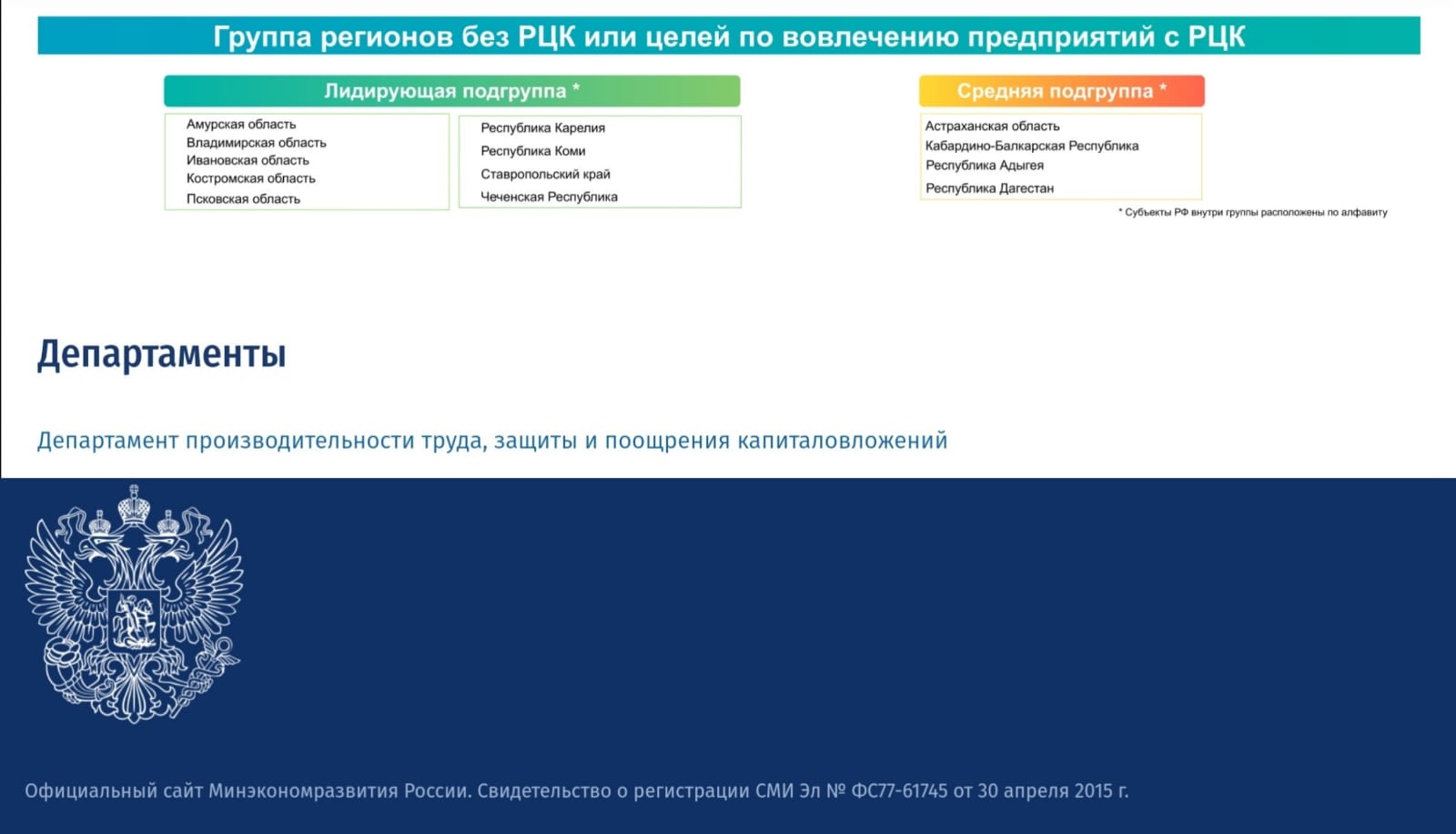 Группа регионов без РЦК или целей по вовлечению предприятий с РЦК

Лидирующая подгруппа *

Амурская область
Владимирская область
Ивановская область
Костромская область
Псковская область

Республика Карелия
Республика Коми
Ставропольский край
Чеченская Республика

Средняя подгруппа *

Астраханская область
Кабардино-Балкарская Республика
Республика Адыгея
Республика Дагестан

* Субъекты РФ внутри группы расположены по алфавиту

Департаменты

Департамент производительности труда, защиты и поощрения капиталовложений

Официальный сайт Минэкономразвития России. Свидетельство о регистрации СМИ Эл № ФС77-61745 от 30 апреля 2015 г.